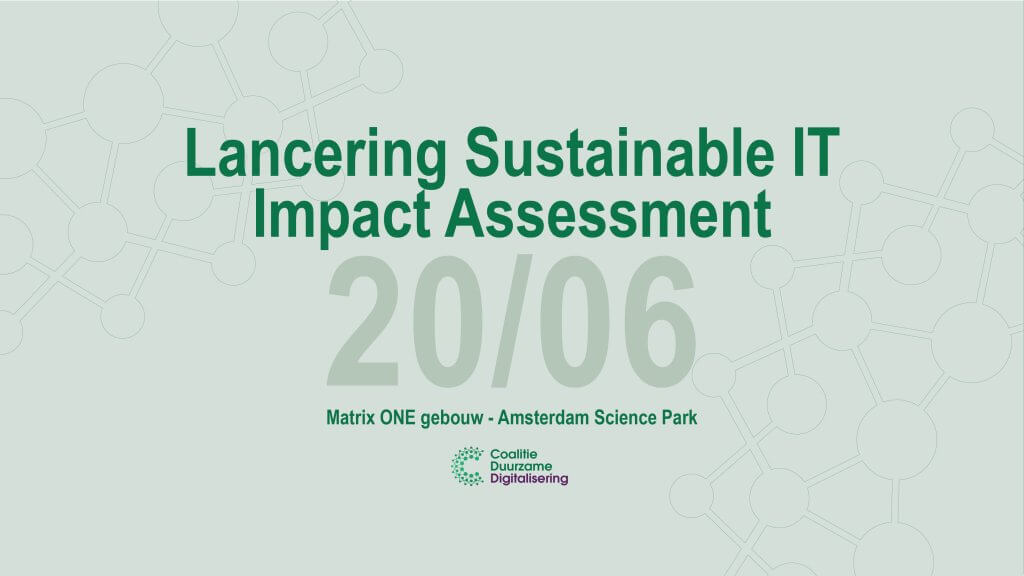 Lancering Sustainable IT Impact Assessment

20/06

Matrix ONE gebouw - Amsterdam Science Park

Coalitie Duurzame Digitalisering